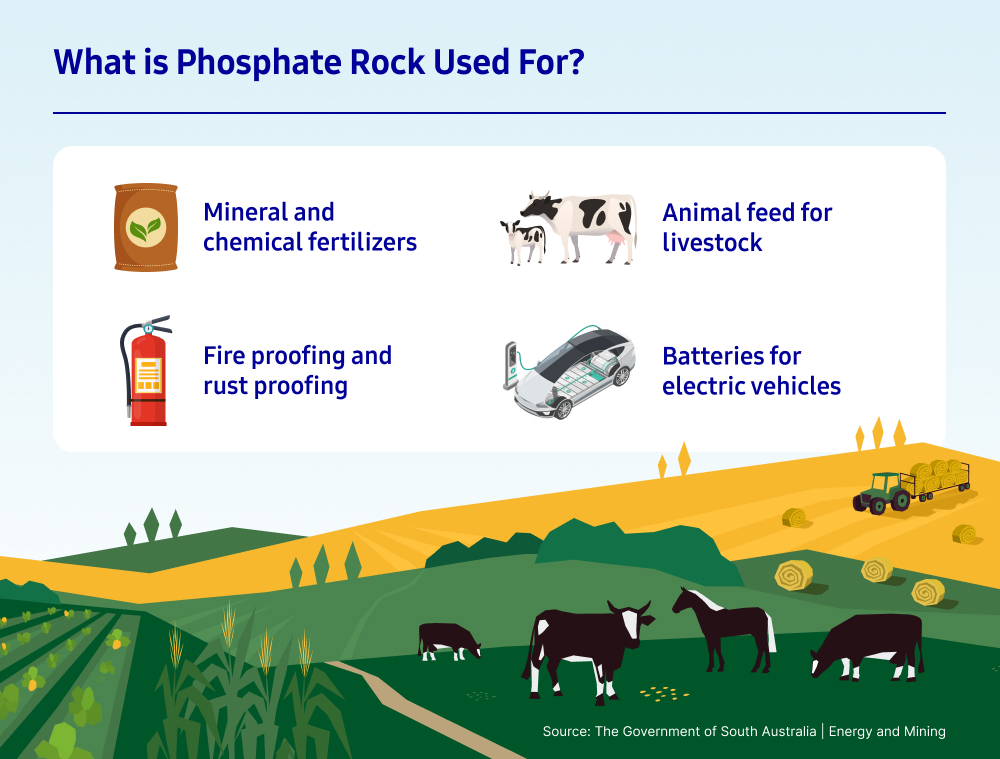 What is Phosphate Rock Used For?

Mineral and chemical fertilizers

Animal feed for livestock

Fire proofing and rust proofing

Batteries for electric vehicles

Source: The Government of South Australia | Energy and Mining